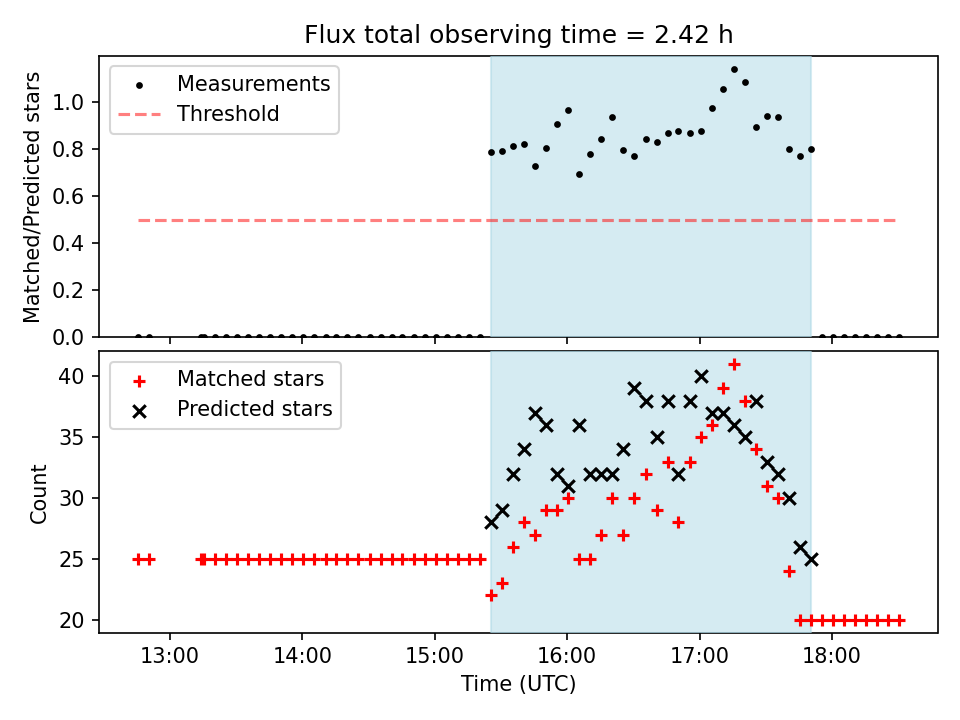 Flux total observing time = 2.42 h

Measurements
Threshold

Matched/Predicted stars

1.0
0.8
0.6
0.4
0.2
0.0

Matched stars
Predicted stars

Count

40
35
30
25
20

13:00
14:00
15:00
16:00
17:00
18:00

Time (UTC)